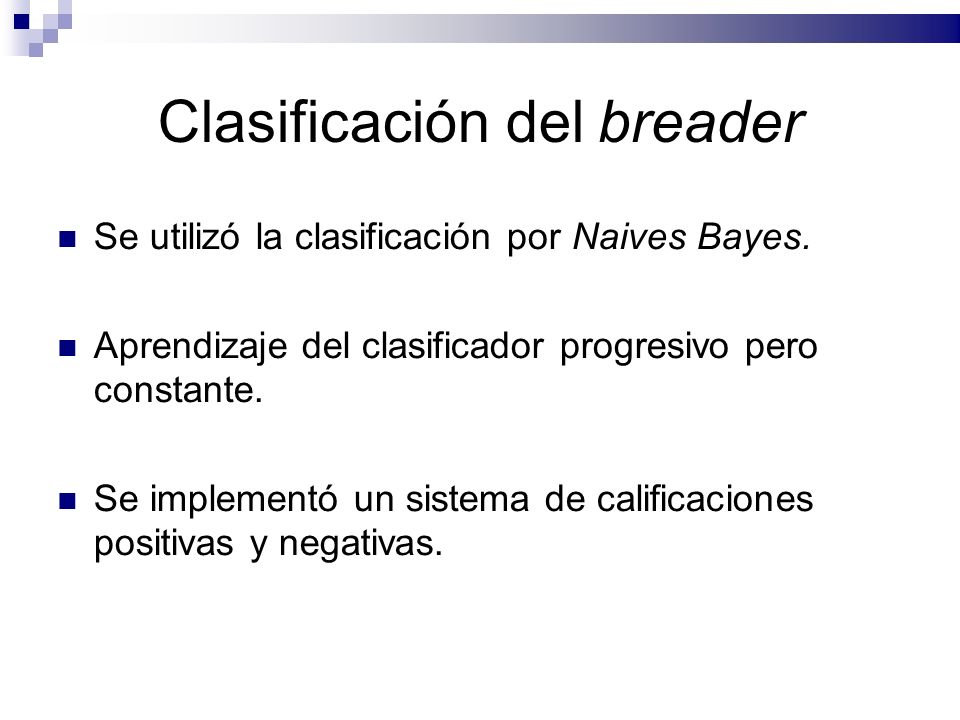 Clasificación del breader

Se utilizó la clasificación por Naives Bayes.

Aprendizaje del clasificador progresivo pero constante.

Se implementó un sistema de calificaciones positivas y negativas.